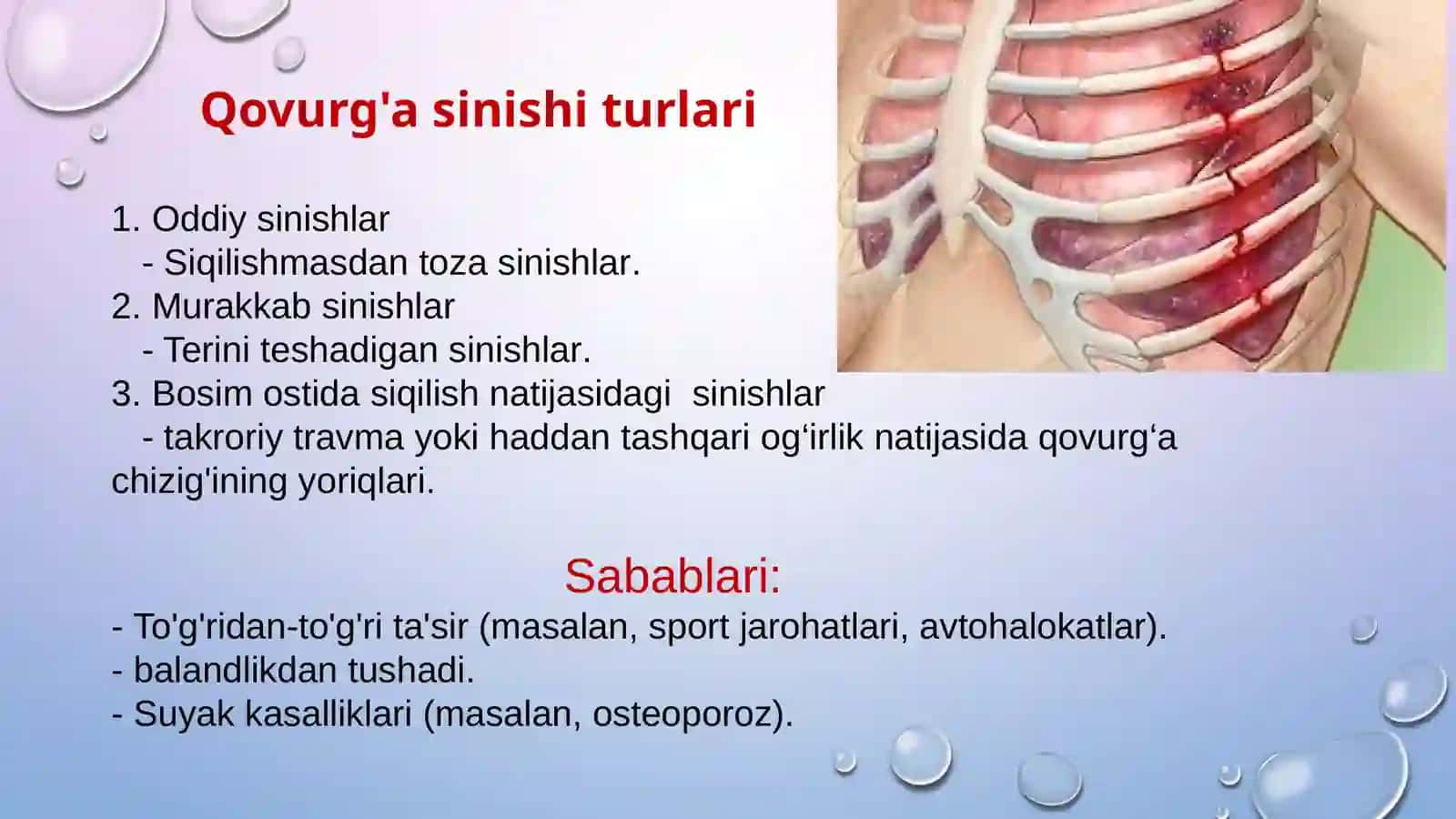 Qovurg'a sinishi turlari

1. Oddiy sinishlar
- Siqilishmasdan toza sinishlar.
2. Murakkab sinishlar
- Terini teshadigan sinishlar.
3. Bosim ostida siqilish natijasidagi sinishlar
- takroriy travma yoki haddan tashqari og‘irlik natijasida qovurg‘a chizig'ining yoriqlari.

Sabablari:
- To'g'ridan-to'g'ri ta'sir (masalan, sport jarohatlari, avtohalokatlar).
- balandlikdan tushadi.
- Suyak kasalliklari (masalan, osteoporoz).